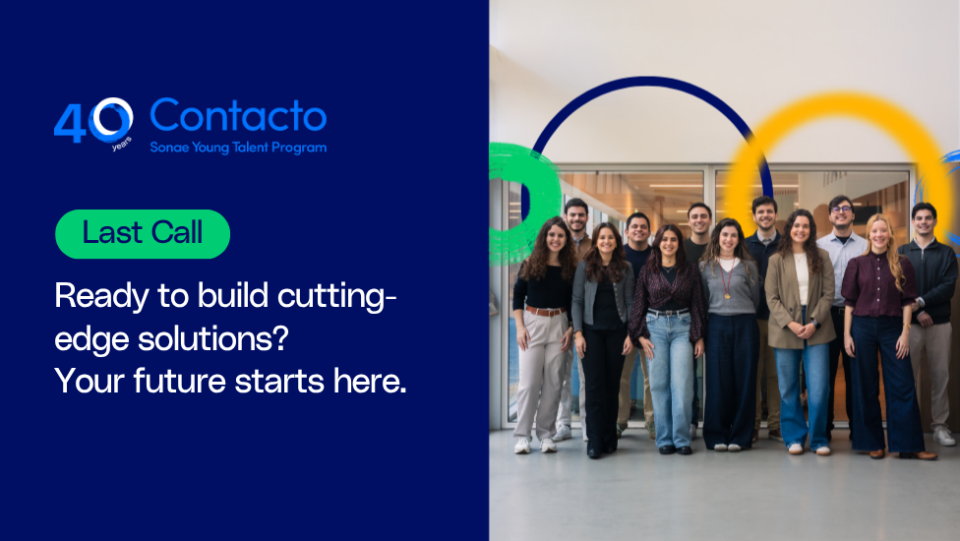 40 years Contacto
Sonae Young Talent Program

Last Call

Ready to build cutting-edge solutions?
Your future starts here.